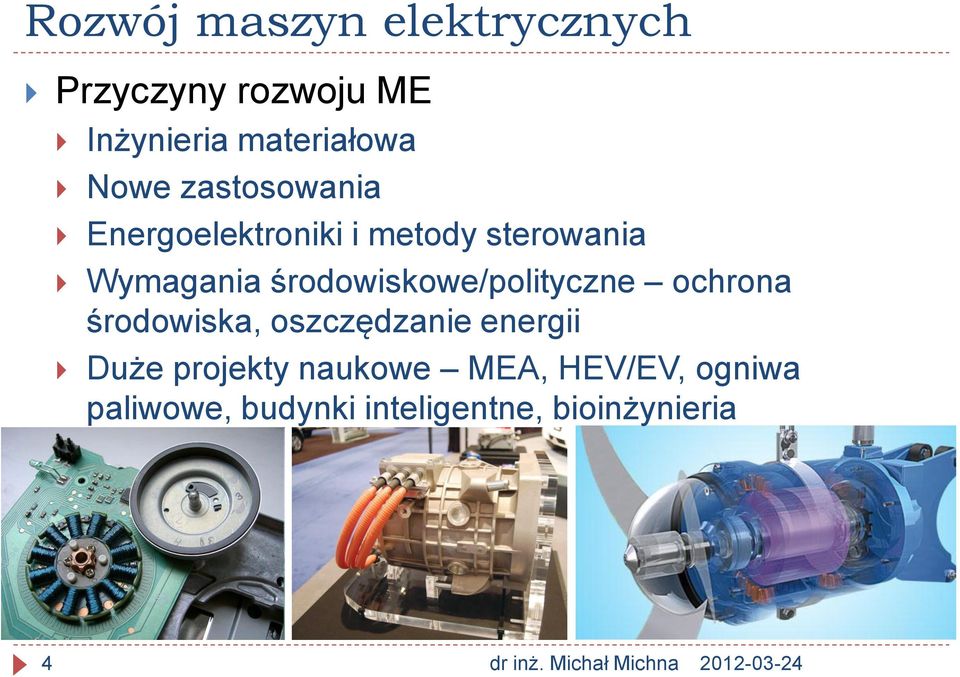 Rozwój maszyn elektrycznych

Przyczyny rozwoju ME

Inżynieria materiałowa

Nowe zastosowania

Energoelektroniki i metody sterowania

Wymagania środowiskowe/polityczne – ochrona środowiska, oszczędzanie energii

Duże projekty naukowe – MEA, HEV/EV, ogniwa paliwowe, budynki inteligentne, bioinżynieria

4

dr inż. Michał Michna 2012-03-24